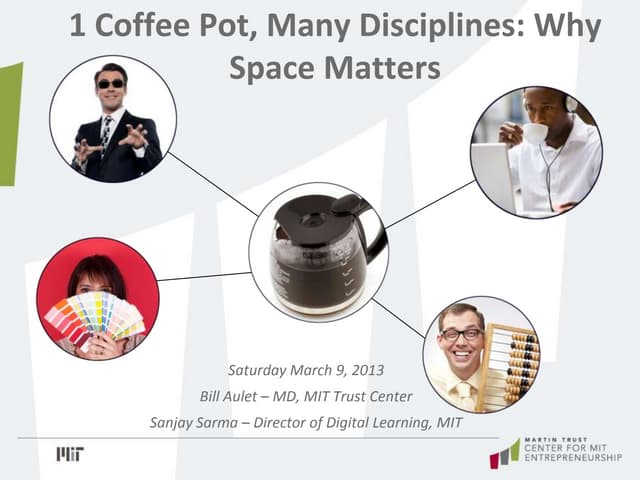 1 Coffee Pot, Many Disciplines: Why Space Matters

Saturday March 9, 2013

Bill Aulet – MD, MIT Trust Center

Sanjay Sarma – Director of Digital Learning, MIT

MIT

MARTIN TRUST
CENTER FOR MIT
ENTREPRENEURSHIP